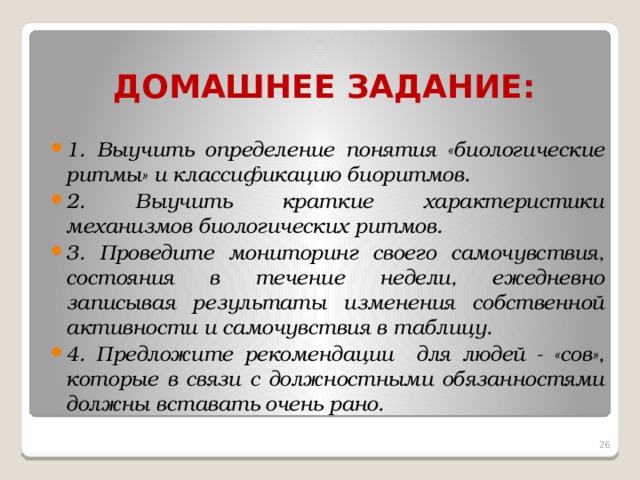 ДОМАШНЕЕ ЗАДАНИЕ:

1. Выучить определение понятия «биологические ритмы» и классификацию биоритмов.

2. Выучить краткие характеристики механизмов биологических ритмов.

3. Проведите мониторинг своего самочувствия, состояния в течение недели, ежедневно записывая результаты изменения собственной активности и самочувствия в таблицу.

4. Предложите рекомендации для людей - «сов», которые в связи с должностными обязанностями должны вставать очень рано.

26